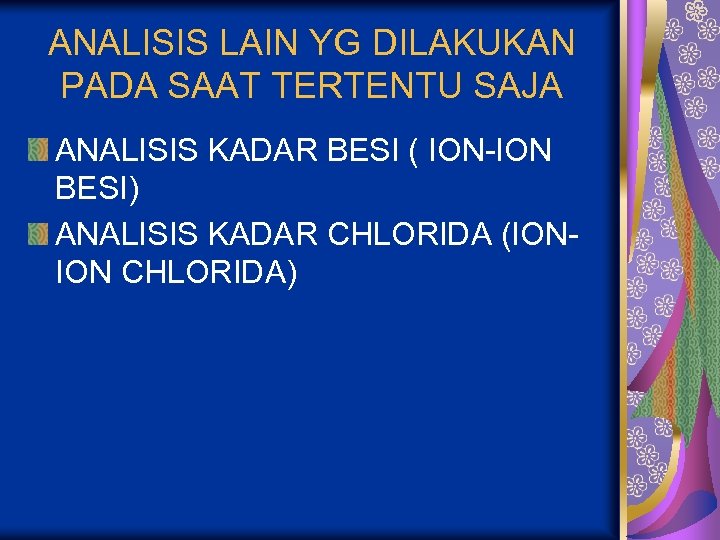 ANALISIS LAIN YG DILAKUKAN PADA SAAT TERTENTU SAJA

ANALISIS KADAR BESI ( ION-ION BESI)

ANALISIS KADAR CHLORIDA (ION-ION CHLORIDA)